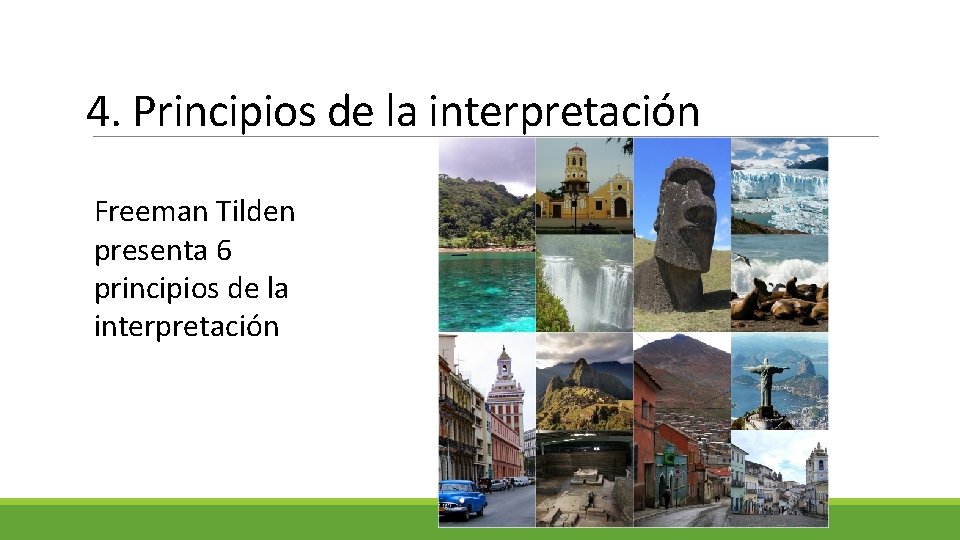 4. Principios de la interpretación

Freeman Tilden presenta 6 principios de la interpretación